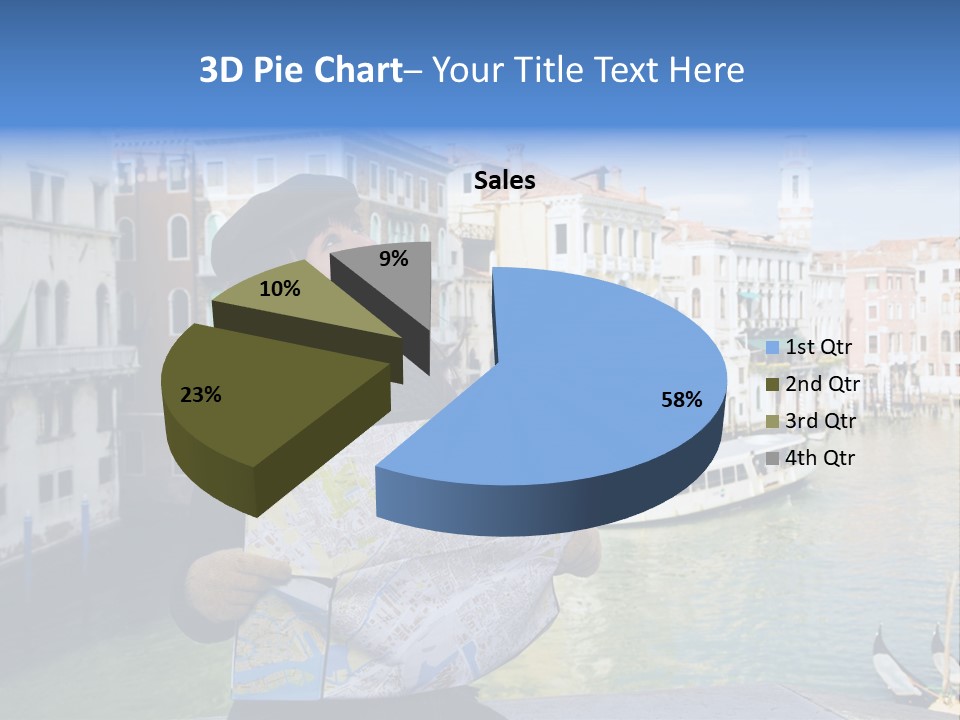 3D Pie Chart– Your Title Text Here

Sales

9%
10%
23%
58%

1st Qtr
2nd Qtr
3rd Qtr
4th Qtr